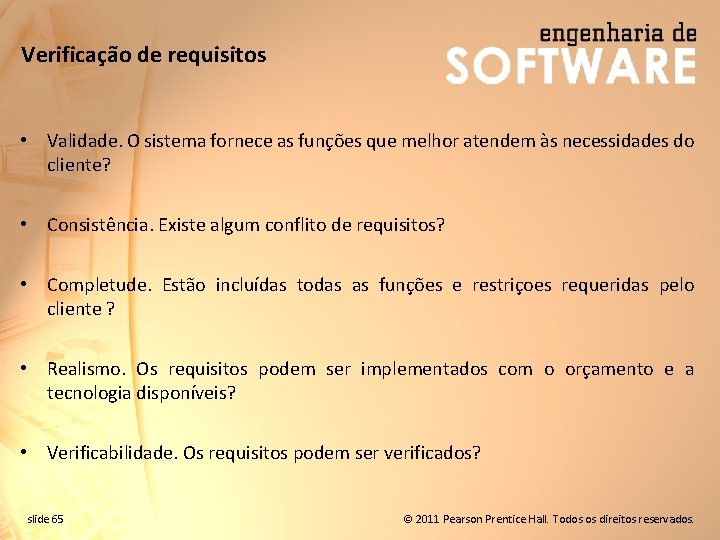 Verificação de requisitos

engenharia de
SOFTWARE

• Validade. O sistema fornece as funções que melhor atendem às necessidades do cliente?

• Consistência. Existe algum conflito de requisitos?

• Completude. Estão incluídas todas as funções e restriçoes requeridas pelo cliente ?

• Realismo. Os requisitos podem ser implementados com o orçamento e a tecnologia disponíveis?

• Verificabilidade. Os requisitos podem ser verificados?

slide 65

© 2011 Pearson Prentice Hall. Todos os direitos reservados.